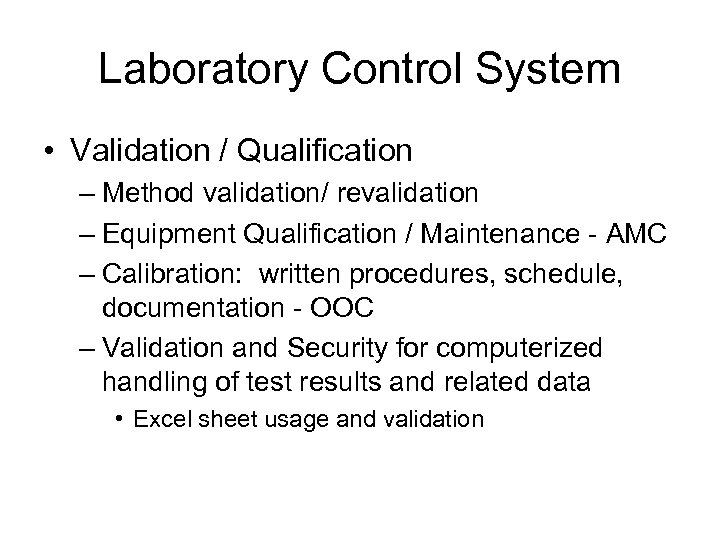 Laboratory Control System

• Validation / Qualification
– Method validation/ revalidation
– Equipment Qualification / Maintenance - AMC
– Calibration: written procedures, schedule, documentation - OOC
– Validation and Security for computerized handling of test results and related data
• Excel sheet usage and validation